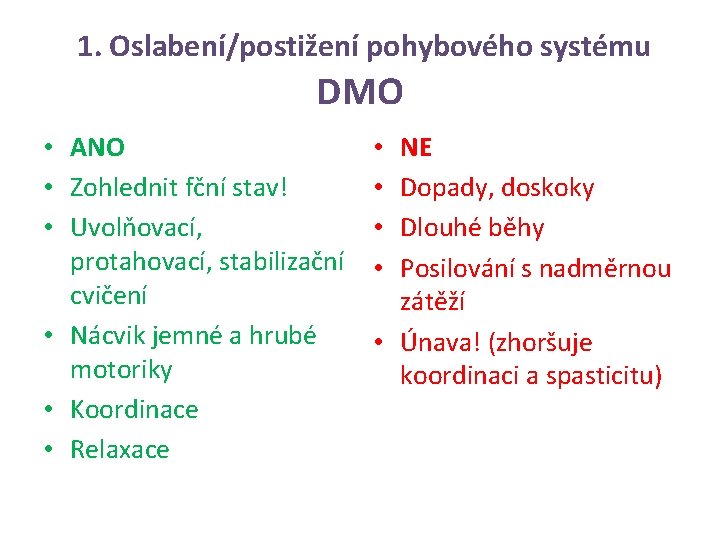 1. Oslabení/postižení pohybového systému
DMO

• ANO
• Zohlednit fční stav!
• Uvolňovací, protahovací, stabilizační cvičení
• Nácvik jemné a hrubé motoriky
• Koordinace
• Relaxace

• NE
• Dopady, doskoky
• Dlouhé běhy
• Posilování s nadměrnou zátěží
• Únava! (zhoršuje koordinaci a spasticitu)